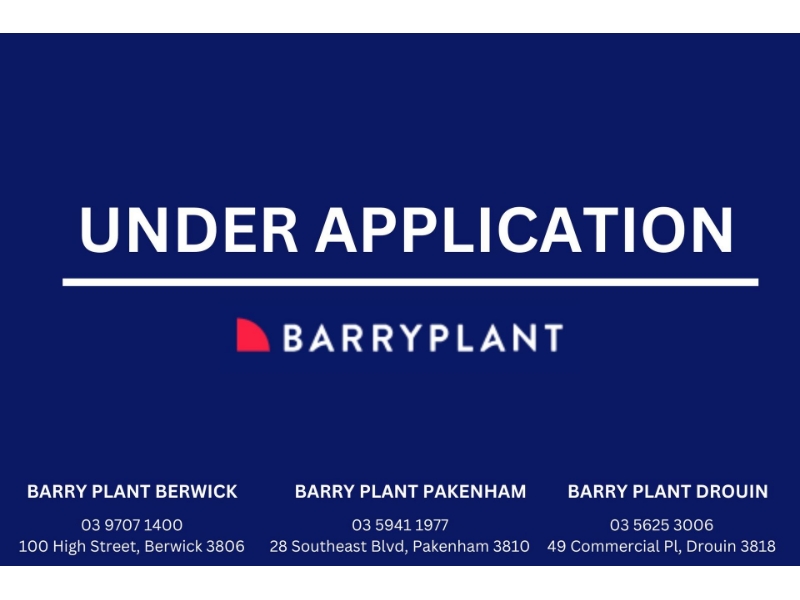 UNDER APPLICATION

BARRYPLANT

BARRY PLANT BERWICK
03 9707 1400
100 High Street, Berwick 3806

BARRY PLANT PAKENHAM
03 5941 1977
28 Southeast Blvd, Pakenham 3810

BARRY PLANT DROUIN
03 5625 3006
49 Commercial Pl, Drouin 3818